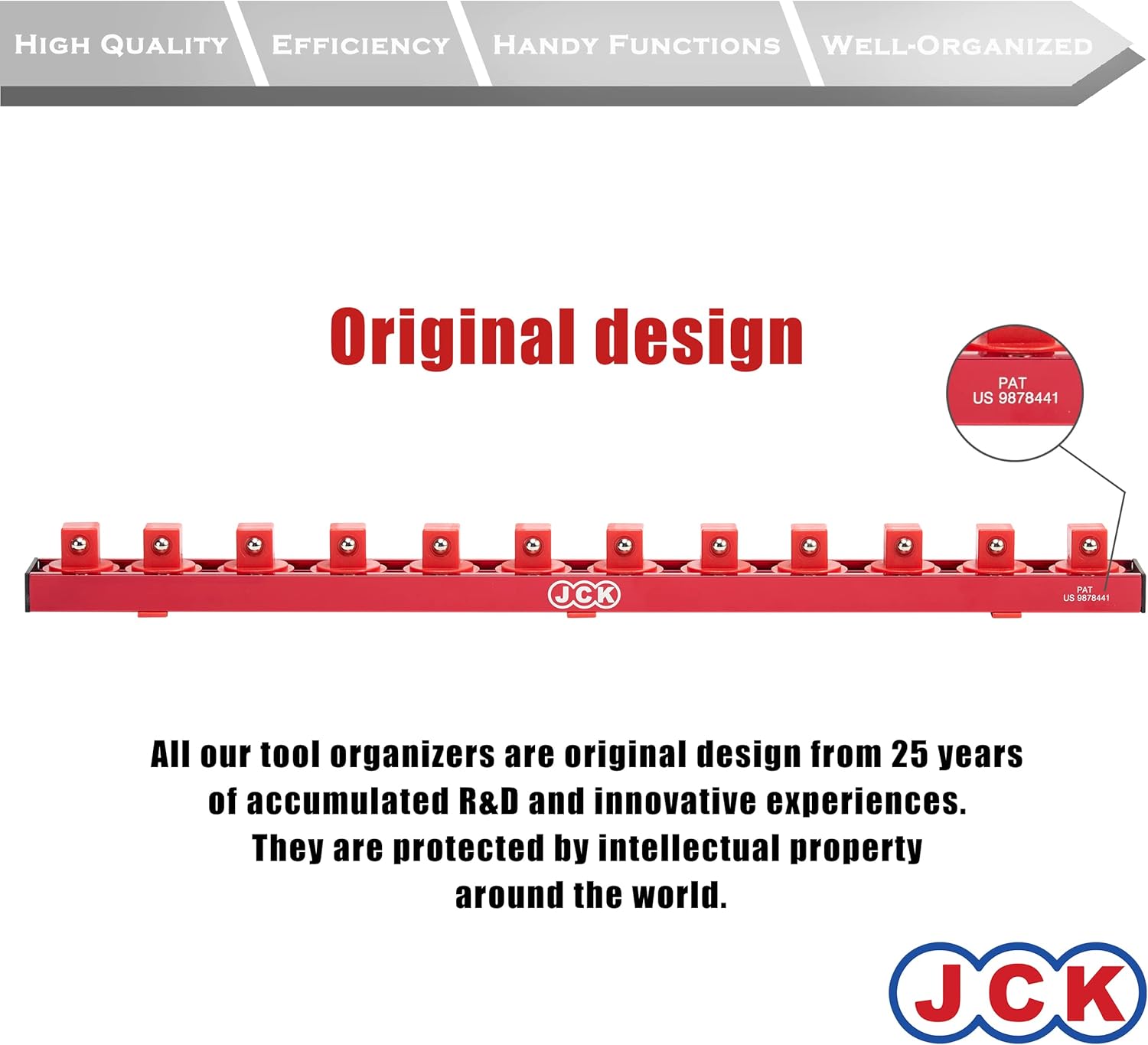 HIGH QUALITY EFFICIENCY HANDY FUNCTIONS WELL-ORGANIZED

Original design

PAT
US 9878441

JCK

PAT
US 9878441

All our tool organizers are original design from 25 years of accumulated R&D and innovative experiences. They are protected by intellectual property around the world.

JCK